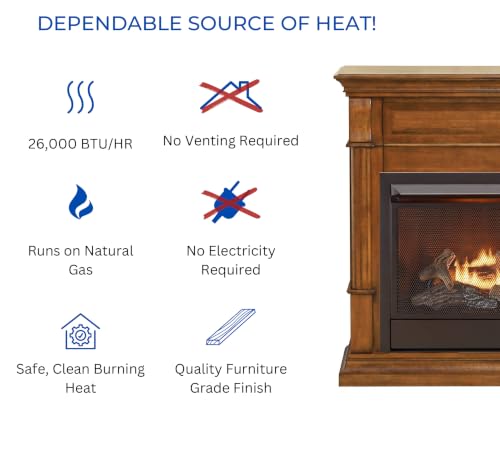 DEPENDABLE SOURCE OF HEAT!

26,000 BTU/HR

No Venting Required

Runs on Natural Gas

No Electricity Required

Safe, Clean Burning Heat

Quality Furniture Grade Finish